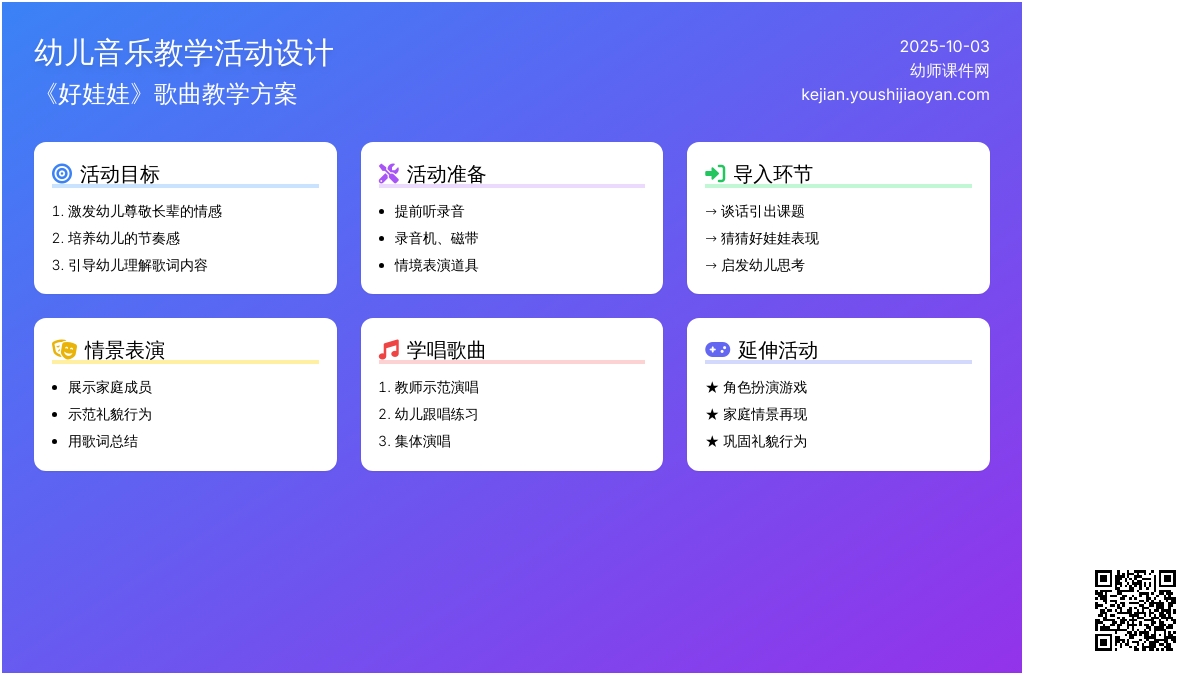 幼儿音乐教学活动设计
《好娃娃》歌曲教学方案

2025-10-03
幼师课件网
kejian.youshijiaoyan.com

活动目标
1. 激发幼儿尊敬长辈的情感
2. 培养幼儿的节奏感
3. 引导幼儿理解歌词内容

活动准备
• 提前听录音
• 录音机、磁带
• 情境表演道具

导入环节
→ 谈话引出课题
→ 猜猜好娃娃表现
→ 启发幼儿思考

情景表演
• 展示家庭成员
• 示范礼貌行为
• 用歌词总结

学唱歌曲
1. 教师示范演唱
2. 幼儿跟唱练习
3. 集体演唱

延伸活动
★ 角色扮演游戏
★ 家庭情景再现
★ 巩固礼貌行为